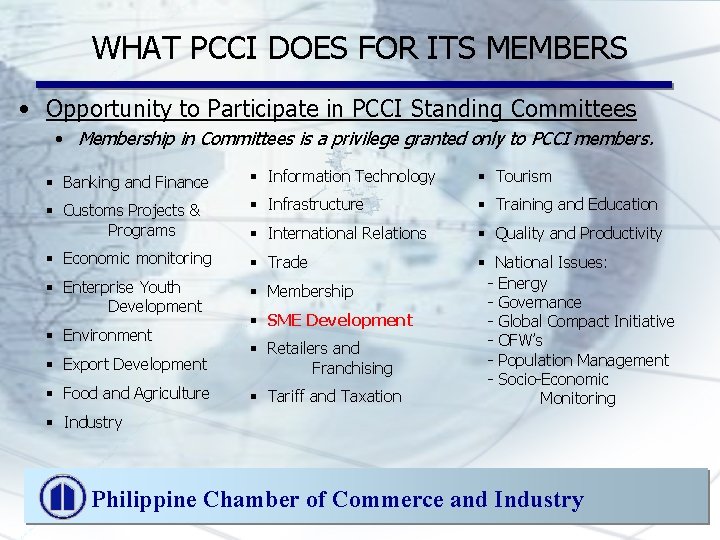 WHAT PCCI DOES FOR ITS MEMBERS

• Opportunity to Participate in PCCI Standing Committees
  • Membership in Committees is a privilege granted only to PCCI members.

▪ Banking and Finance
▪ Customs Projects & Programs
▪ Economic monitoring
▪ Enterprise Youth Development
▪ Environment
▪ Export Development
▪ Food and Agriculture
▪ Industry

▪ Information Technology
▪ Infrastructure
▪ International Relations
▪ Trade
▪ Membership
▪ SME Development
▪ Retailers and Franchising
▪ Tariff and Taxation

▪ Tourism
▪ Training and Education
▪ Quality and Productivity
▪ National Issues:
- Energy
- Governance
- Global Compact Initiative
- OFW's
- Population Management
- Socio-Economic Monitoring

Philippine Chamber of Commerce and Industry